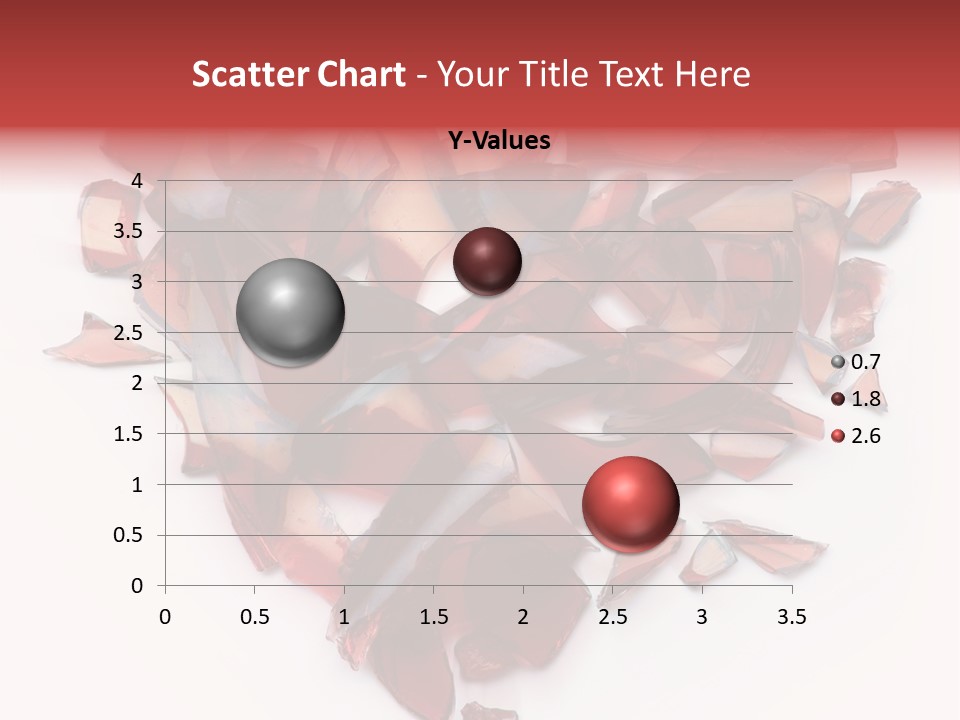 Scatter Chart - Your Title Text Here

Y-Values

4
3.5
3
2.5
2
1.5
1
0.5
0

0 0.5 1 1.5 2 2.5 3 3.5

0.7
1.8
2.6